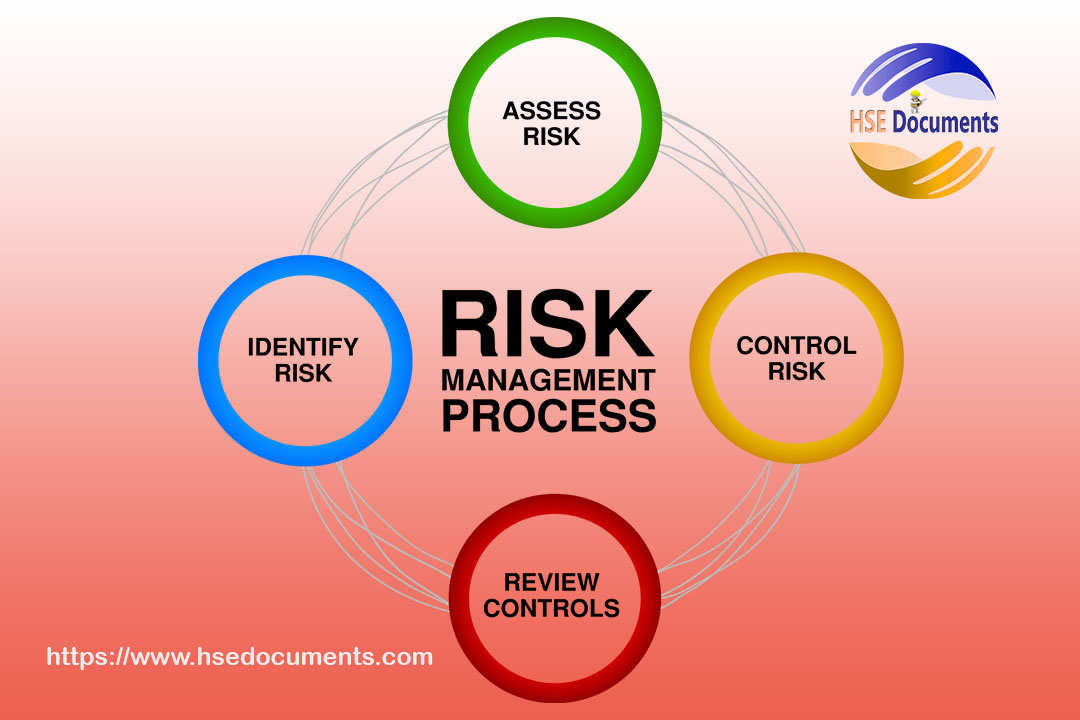 ASSESS RISK

HSE Documents

IDENTIFY RISK

RISK MANAGEMENT PROCESS

CONTROL RISK

REVIEW CONTROLS

https://www.hsedocuments.com